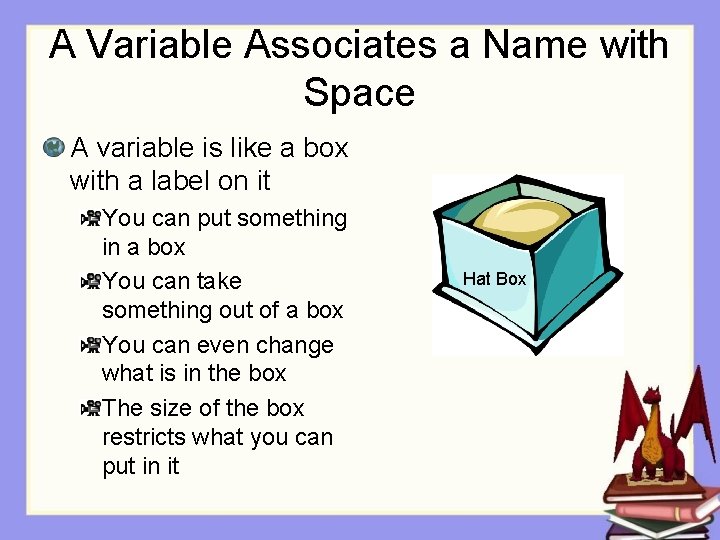 A Variable Associates a Name with Space

A variable is like a box with a label on it

You can put something in a box

You can take something out of a box

You can even change what is in the box

The size of the box restricts what you can put in it

Hat Box